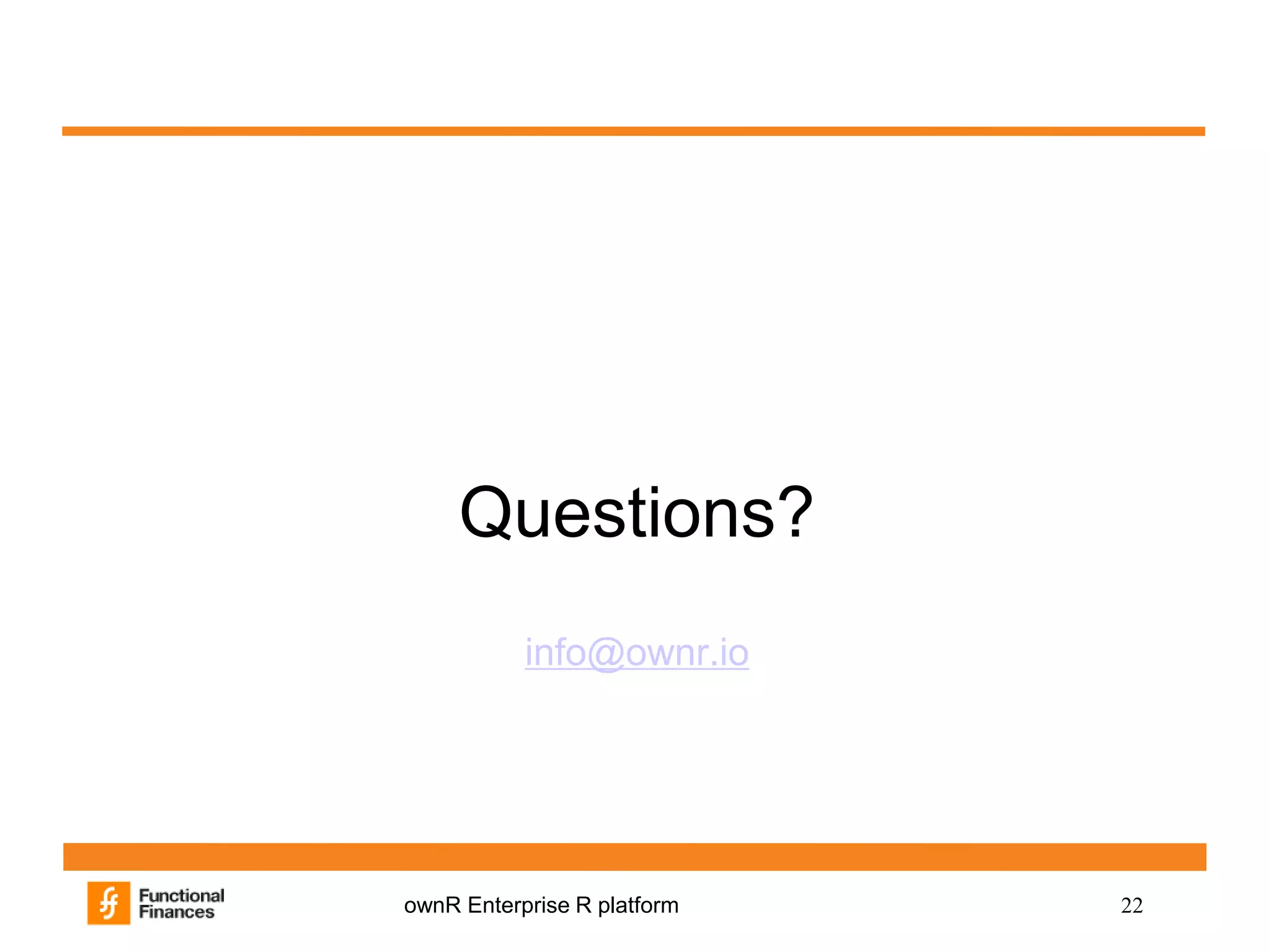 Questions?

info@ownr.io

Functional Finances

ownR Enterprise R platform

22